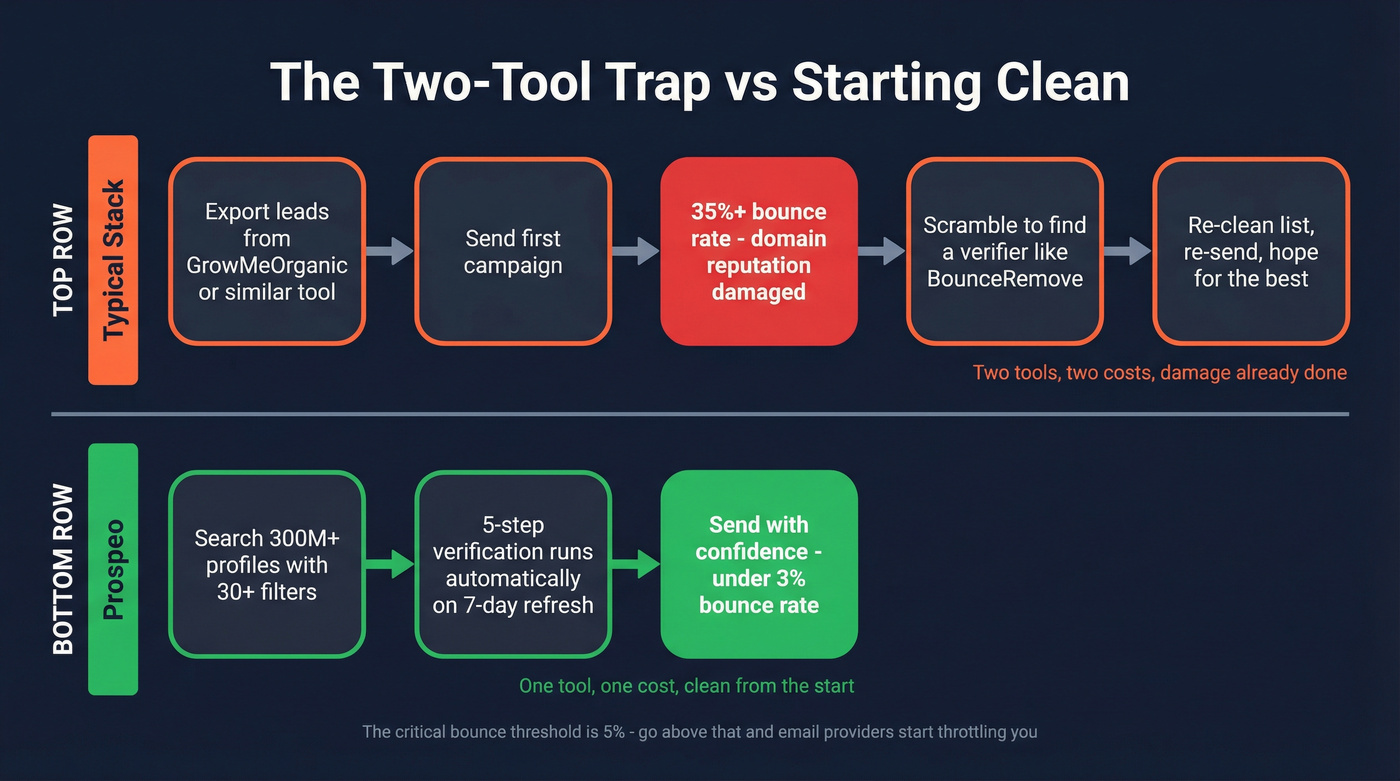 The Two-Tool Trap vs Starting Clean

TOP ROW

Typical Stack

Export leads from GrowMeOrganic or similar tool

Send first campaign

35%+ bounce rate - domain reputation damaged

Scramble to find a verifier like BounceRemove

Re-clean list, re-send, hope for the best

Two tools, two costs, damage already done

BOTTOM ROW

Prospeo

Search 300M+ profiles with 30+ filters

5-step verification runs automatically on 7-day refresh

Send with confidence - under 3% bounce rate

One tool, one cost, clean from the start

The critical bounce threshold is 5% - go above that and email providers start throttling you